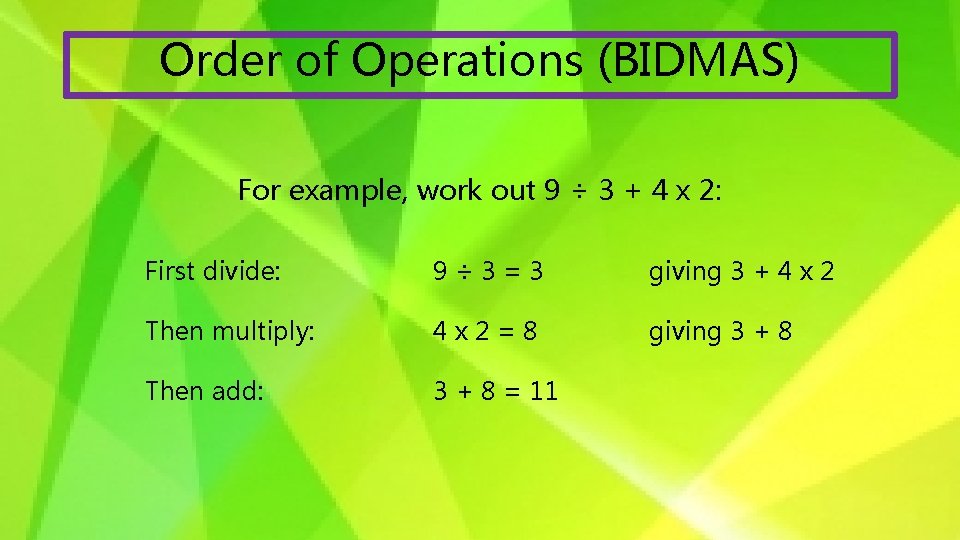 Order of Operations (BIDMAS)

For example, work out $9 \div 3 + 4 \times 2$:

First divide: $9 \div 3 = 3$ giving $3 + 4 \times 2$

Then multiply: $4 \times 2 = 8$ giving $3 + 8$

Then add: $3 + 8 = 11$